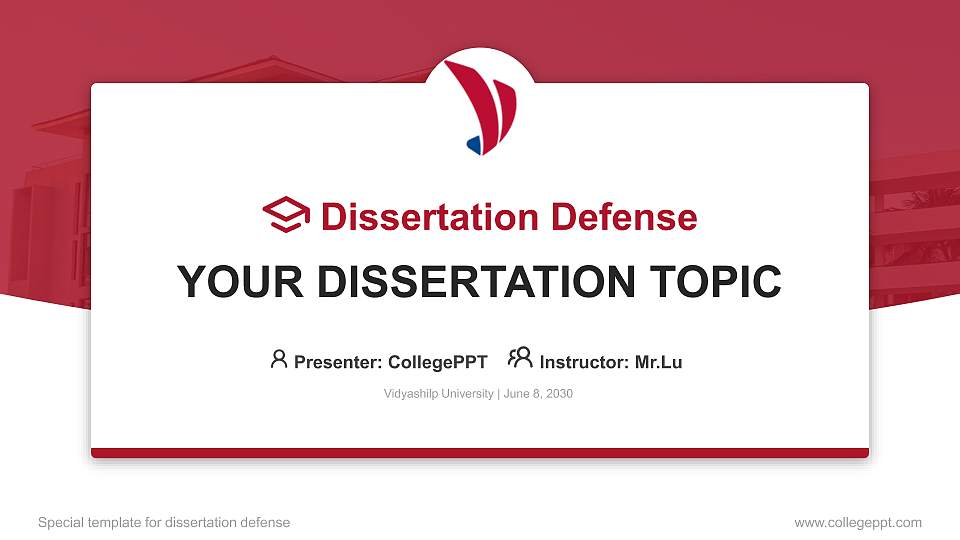 Dissertation Defense

YOUR DISSERTATION TOPIC

Presenter: CollegePPT Instructor: Mr.Lu

Vidyashilp University | June 8, 2030

Special template for dissertation defense

www.collegeppt.com